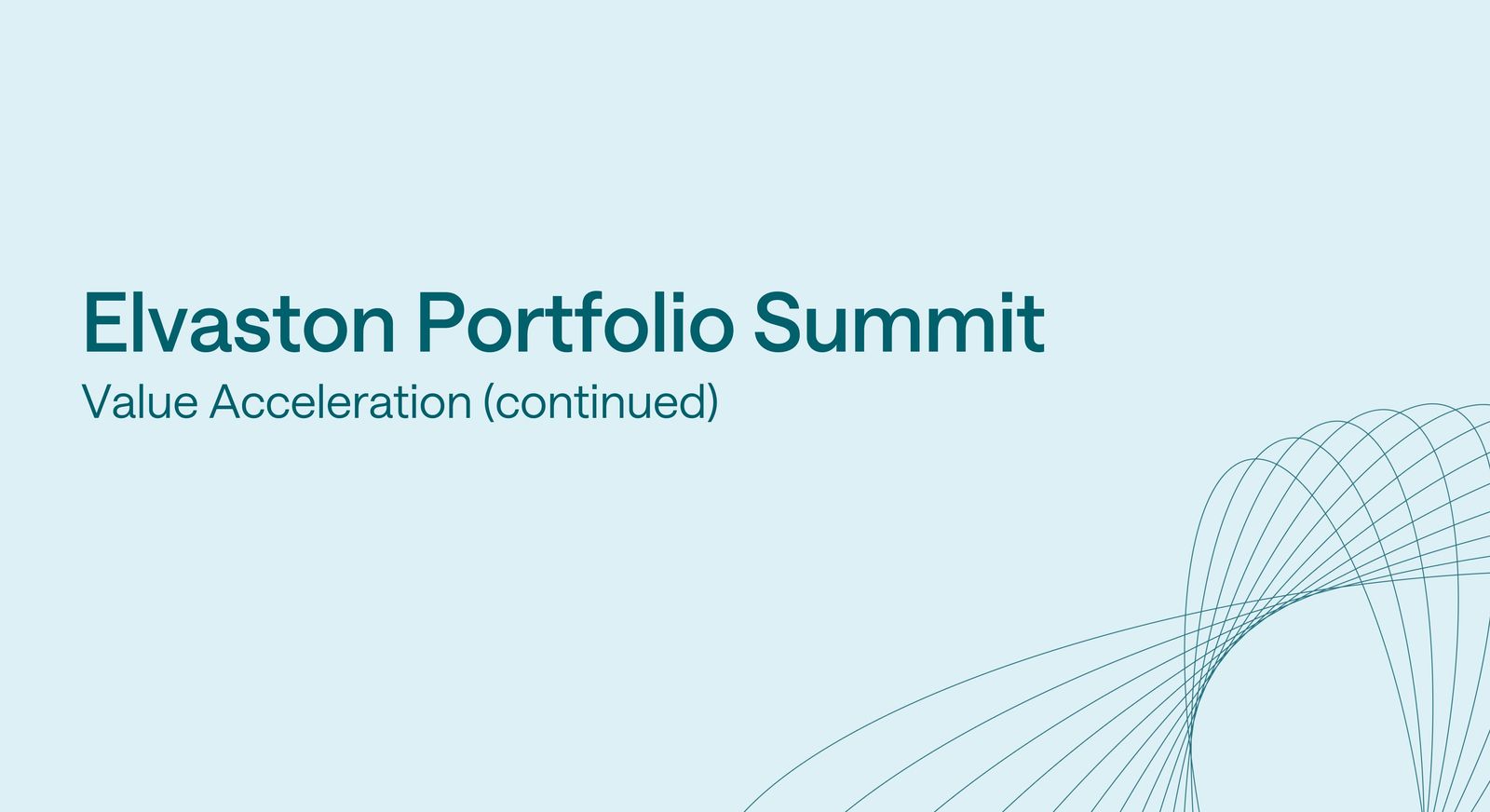 Elvaston Portfolio Summit

Value Acceleration (continued)